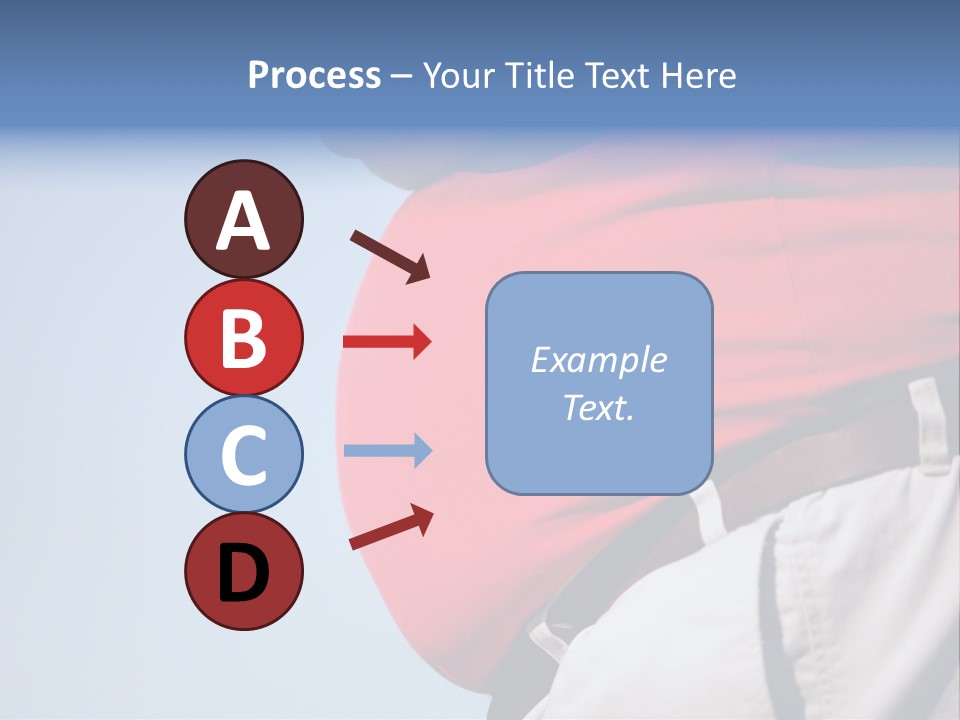 Process – Your Title Text Here

A

B

C

D

Example Text.